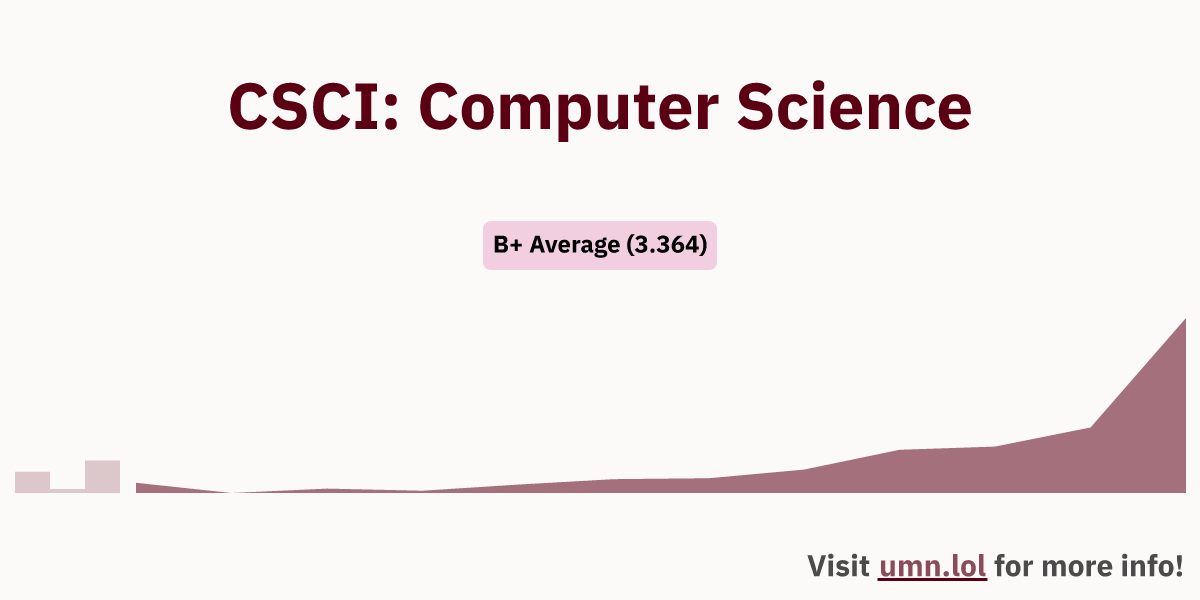 CSCI: Computer Science

B+ Average (3.364)

Visit umn.lol for more info!